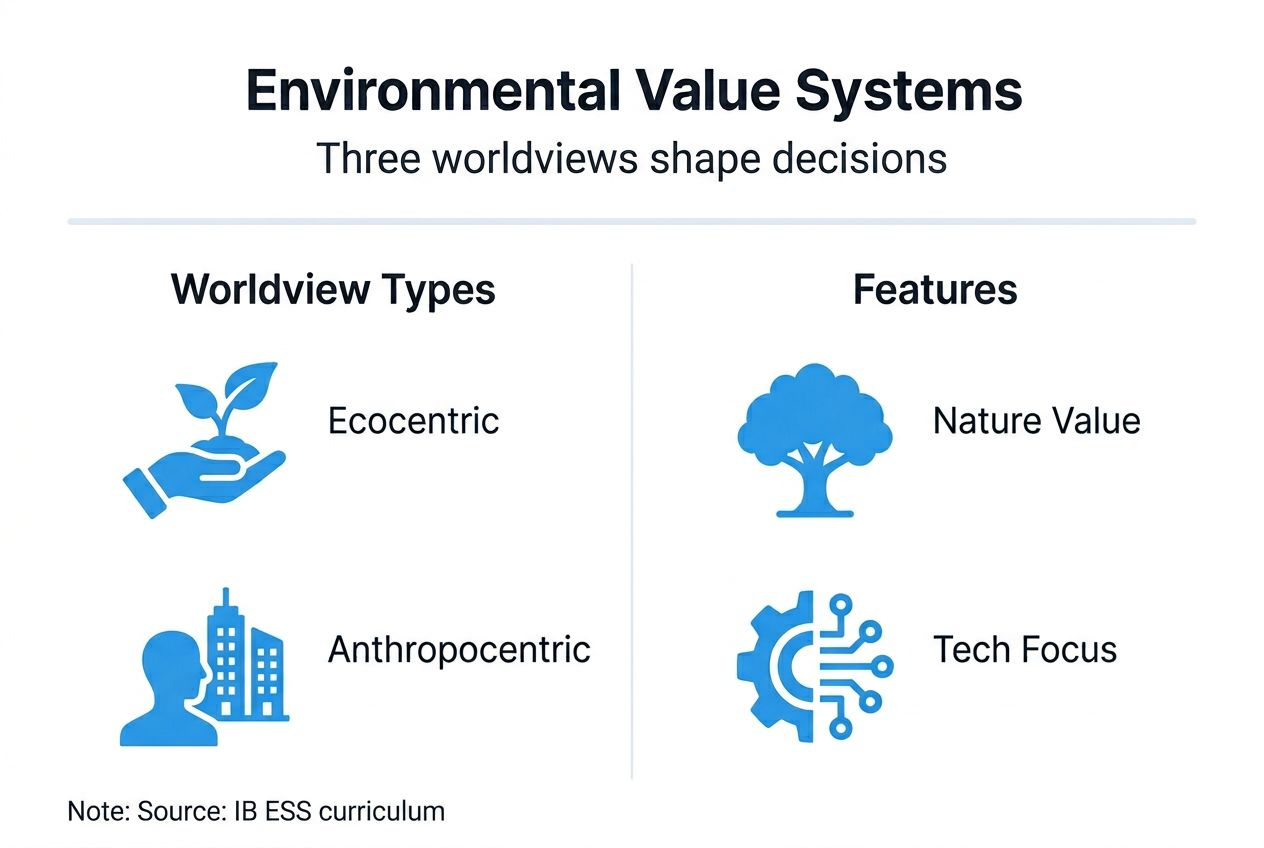 Environmental Value Systems

Three worldviews shape decisions

Worldview Types

Ecocentric

Anthropocentric

Features

Nature Value

Tech Focus

Note: Source: IB ESS curriculum